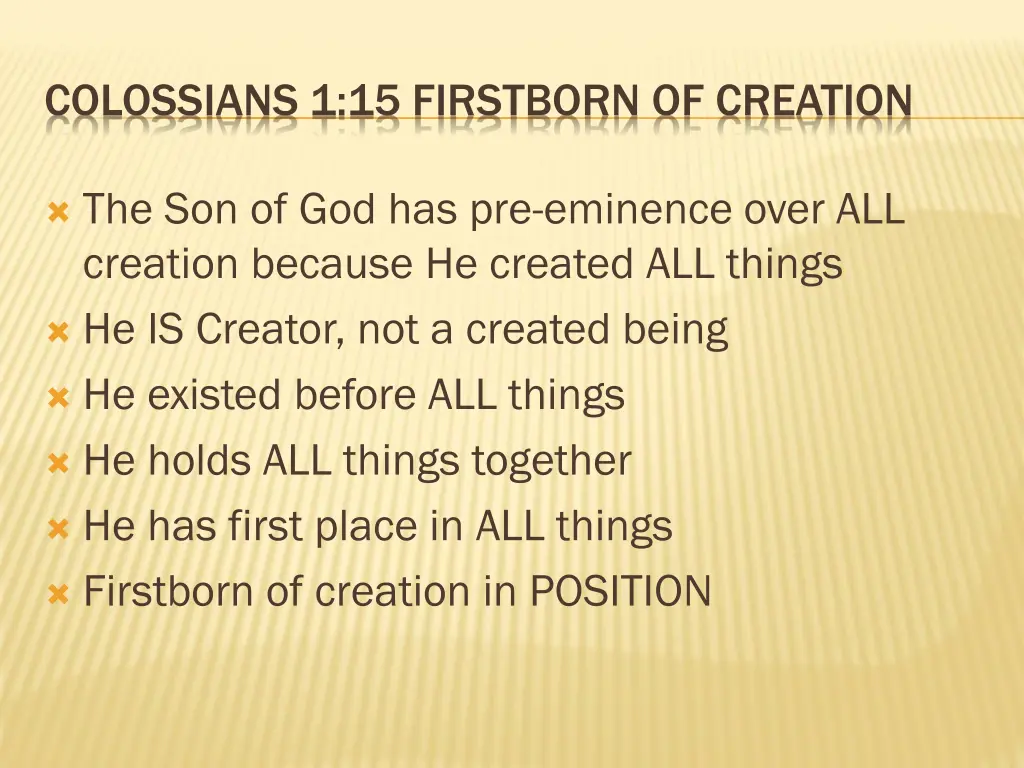 COLOSSIANS 1:15 FIRSTBORN OF CREATION

The Son of God has pre-eminence over ALL creation because He created ALL things

He IS Creator, not a created being

He existed before ALL things

He holds ALL things together

He has first place in ALL things

Firstborn of creation in POSITION